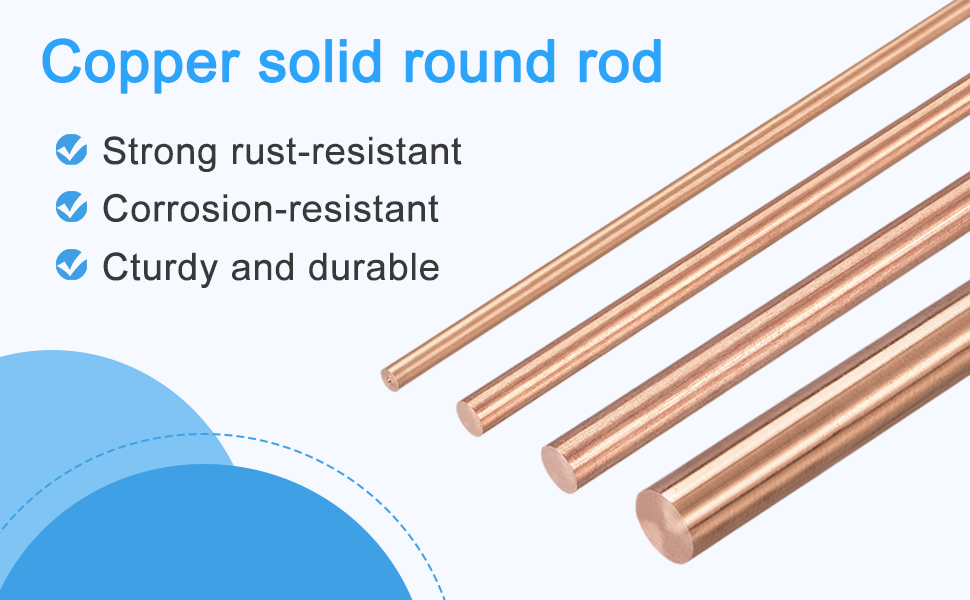 Copper solid round rod

Strong rust-resistant

Corrosion-resistant

Cturdy and durable